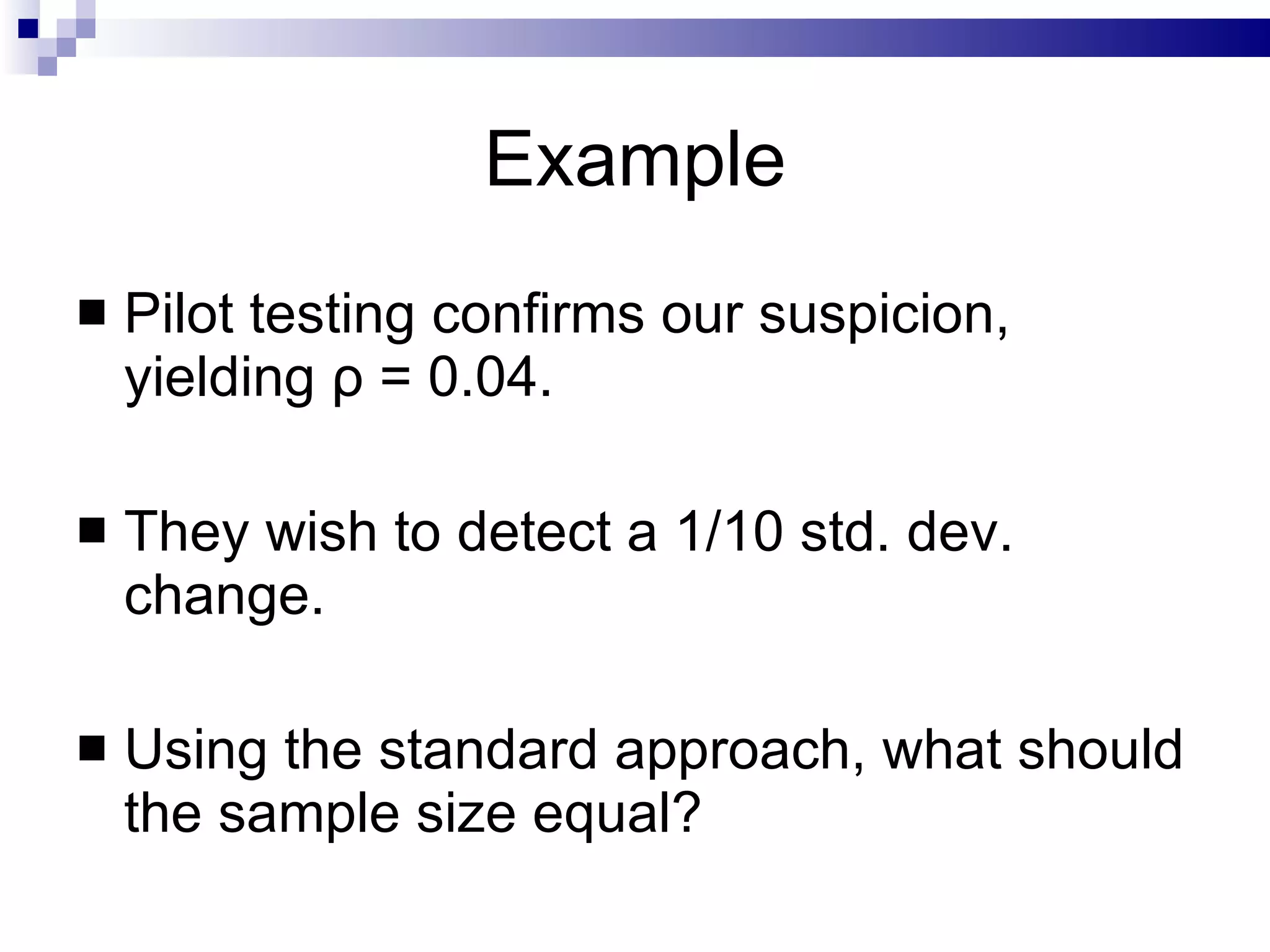 Example

■ Pilot testing confirms our suspicion, yielding $\rho = 0.04$.

■ They wish to detect a 1/10 std. dev. change.

■ Using the standard approach, what should the sample size equal?